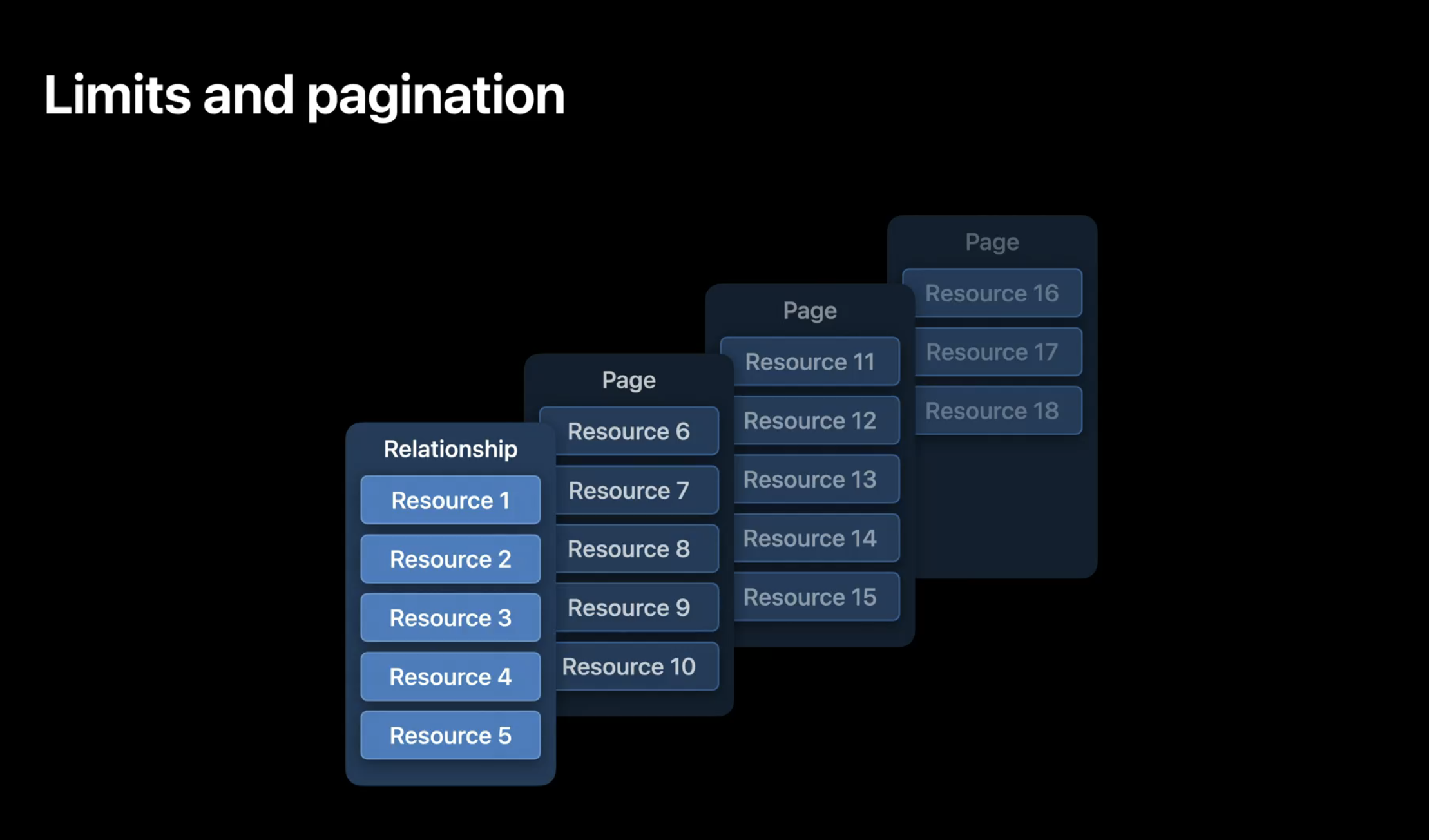 Limits and pagination

Relationship
Resource 1
Resource 2
Resource 3
Resource 4
Resource 5

Page
Resource 6
Resource 7
Resource 8
Resource 9
Resource 10

Page
Resource 11
Resource 12
Resource 13
Resource 14
Resource 15

Page
Resource 16
Resource 17
Resource 18